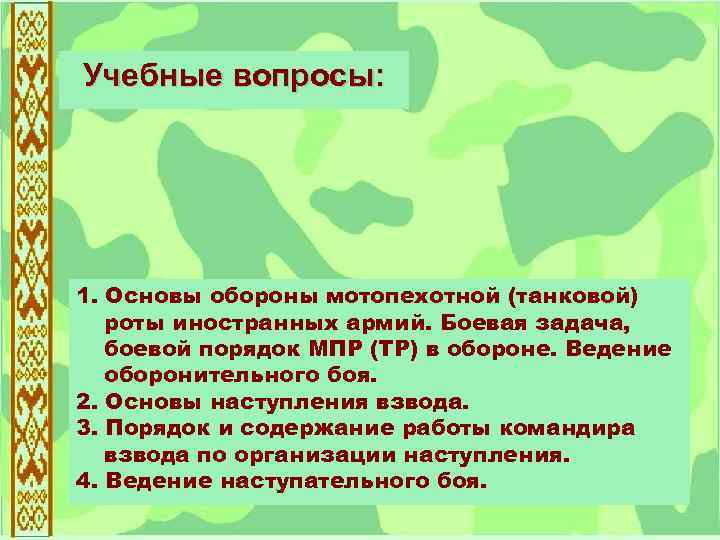 Учебные вопросы:

1. Основы обороны мотопехотной (танковой) роты иностранных армий. Боевая задача, боевой порядок МПР (ТР) в обороне. Ведение оборонительного боя.
2. Основы наступления взвода.
3. Порядок и содержание работы командира взвода по организации наступления.
4. Ведение наступательного боя.